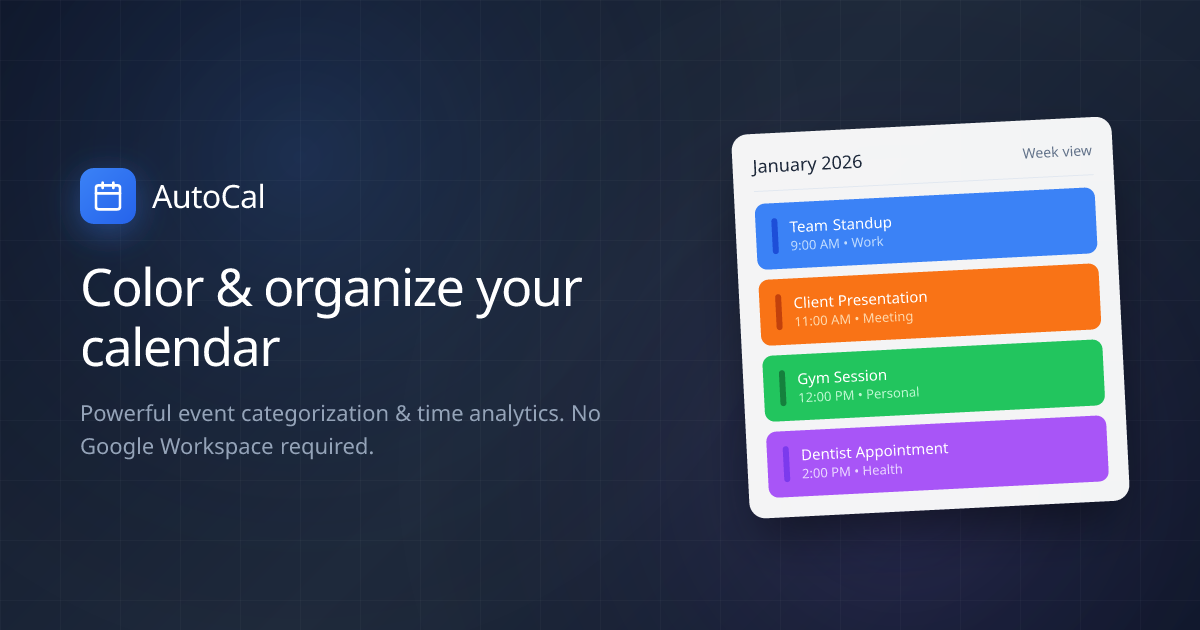 AutoCal

Color & organize your calendar

Powerful event categorization & time analytics. No Google Workspace required.

January 2026

Week view

Team Standup
9:00 AM • Work

Client Presentation
11:00 AM • Meeting

Gym Session
12:00 PM • Personal

Dentist Appointment
2:00 PM • Health